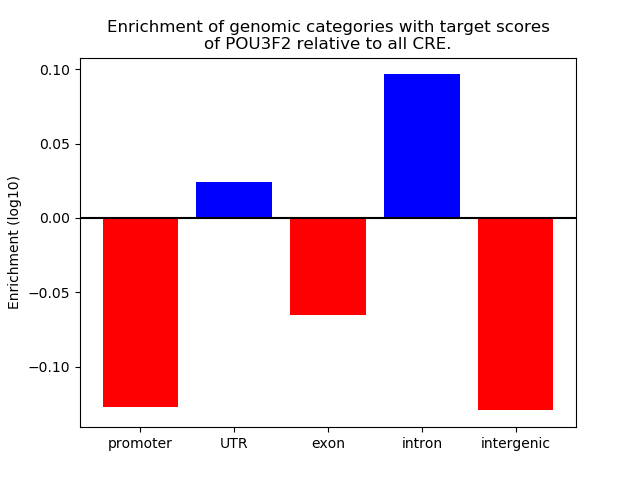 Enrichment of genomic categories with target scores of POU3F2 relative to all CRE.

Enrichment (log10)

0.10
0.05
0.00
−0.05
−0.10

promoter
UTR
exon
intron
intergenic